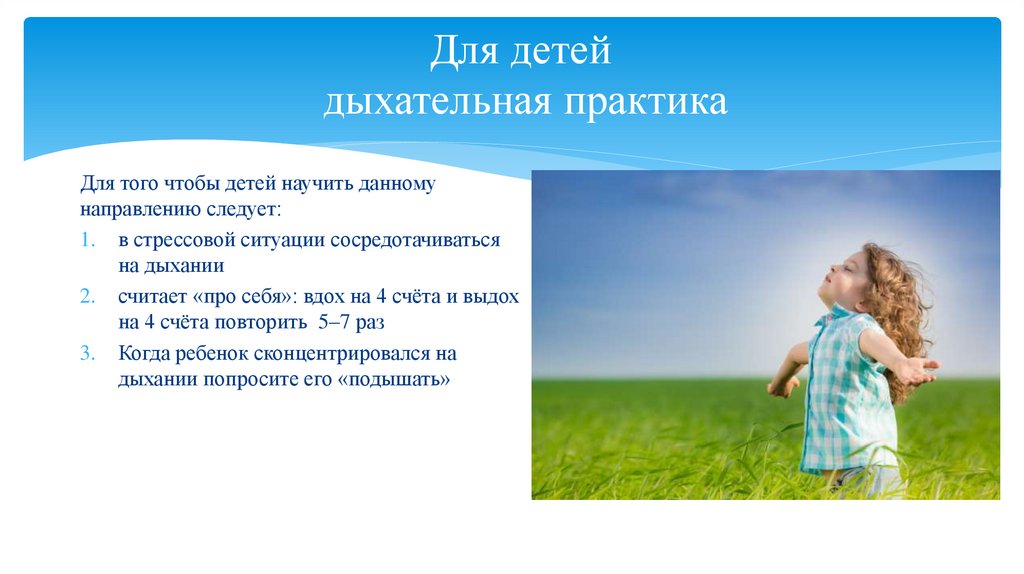 Для детей
дыхательная практика

Для того чтобы детей научить данному направлению следует:

1. в стрессовой ситуации сосредотачиваться на дыхании
2. считает «про себя»: вдох на 4 счёта и выдох на 4 счёта повторить 5–7 раз
3. Когда ребенок сконцентрировался на дыхании попросите его «подышать»